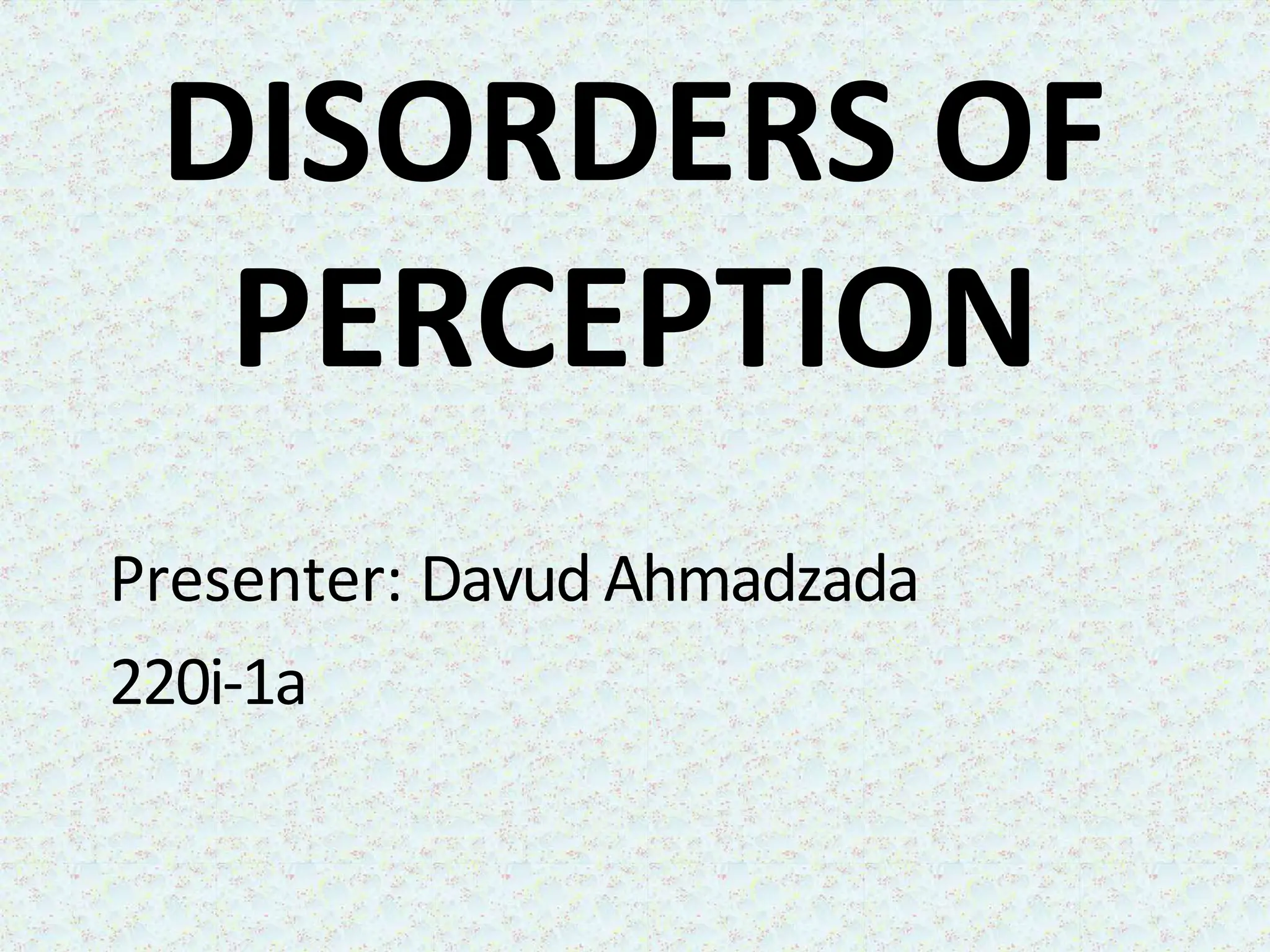 DISORDERS OF PERCEPTION

Presenter: Davud Ahmadzada

220i-1a